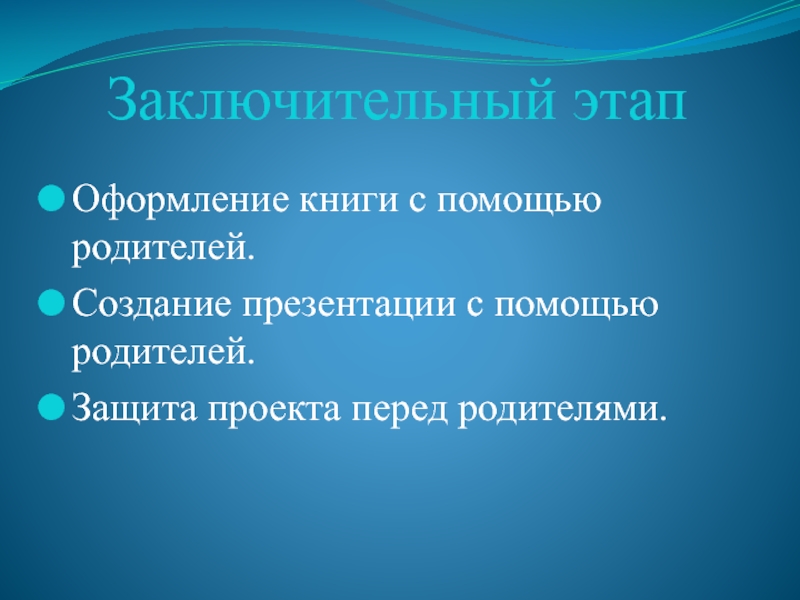 Заключительный этап

Оформление книги с помощью родителей.

Создание презентации с помощью родителей.

Защита проекта перед родителями.